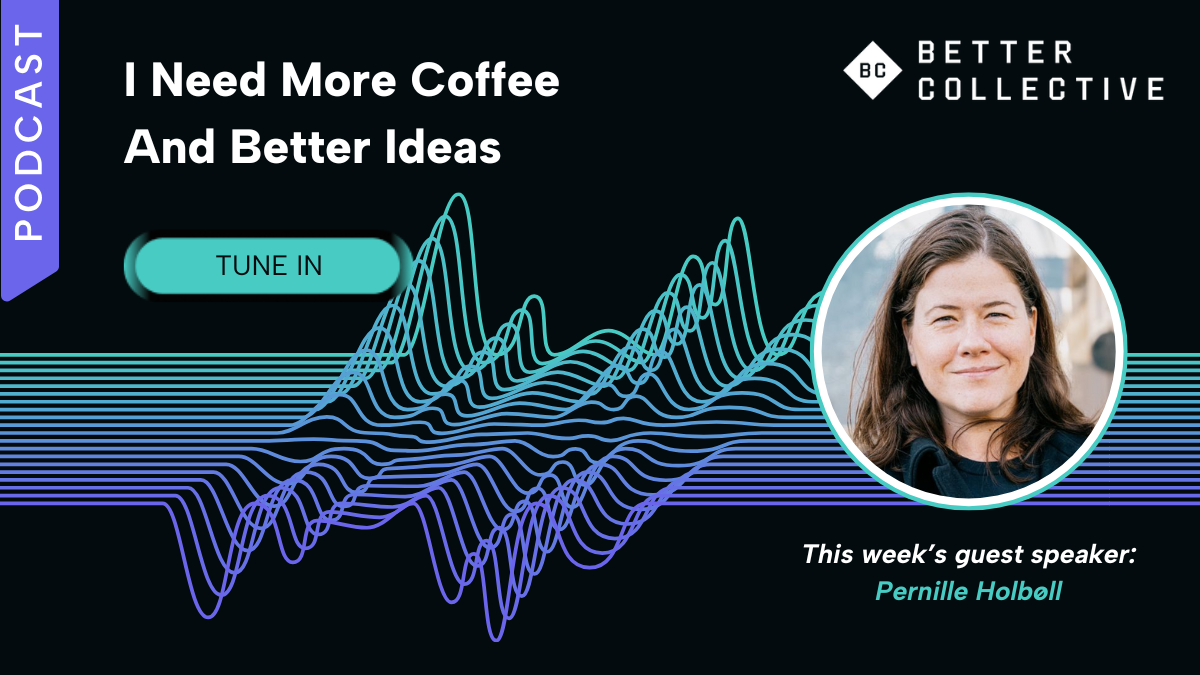 PODCAST

I Need More Coffee And Better Ideas

BC BETTER COLLECTIVE

TUNE IN

This week's guest speaker:
Pernille Holbøll